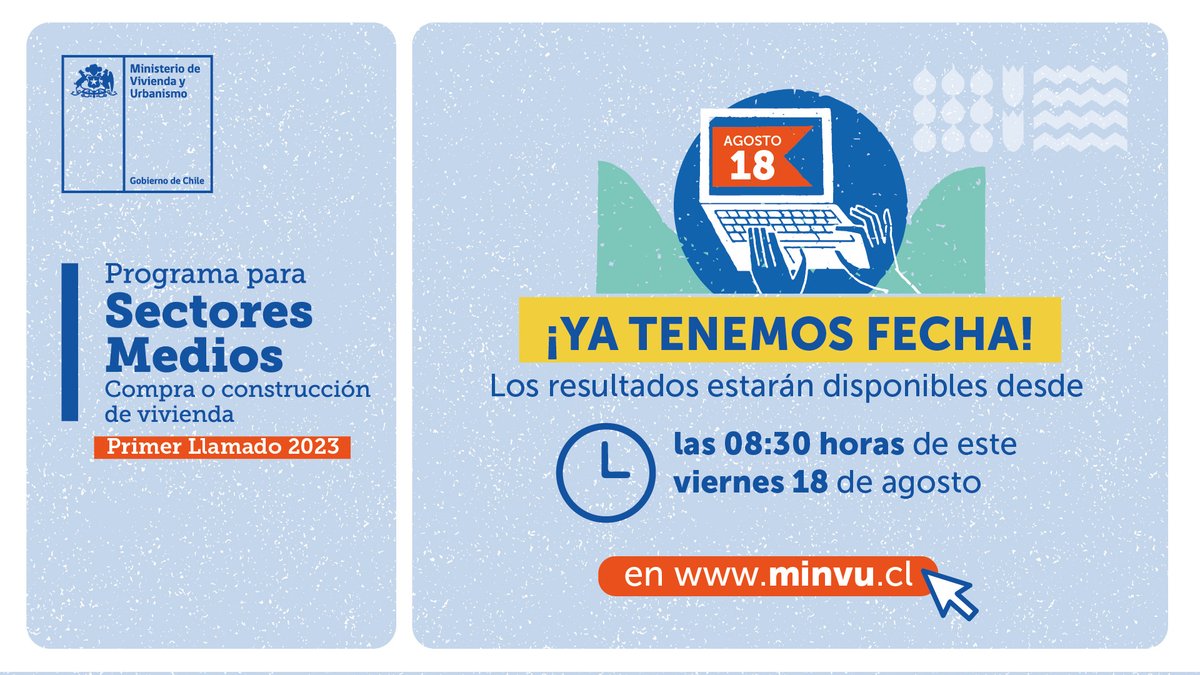 Ministerio de Vivienda y Urbanismo

Gobierno de Chile

Programa para
Sectores Medios
Compra o construcción de vivienda
Primer Llamado 2023

AGOSTO
18

¡YA TENEMOS FECHA!
Los resultados estarán disponibles desde

las 08:30 horas de este viernes 18 de agosto

en www.minvu.cl